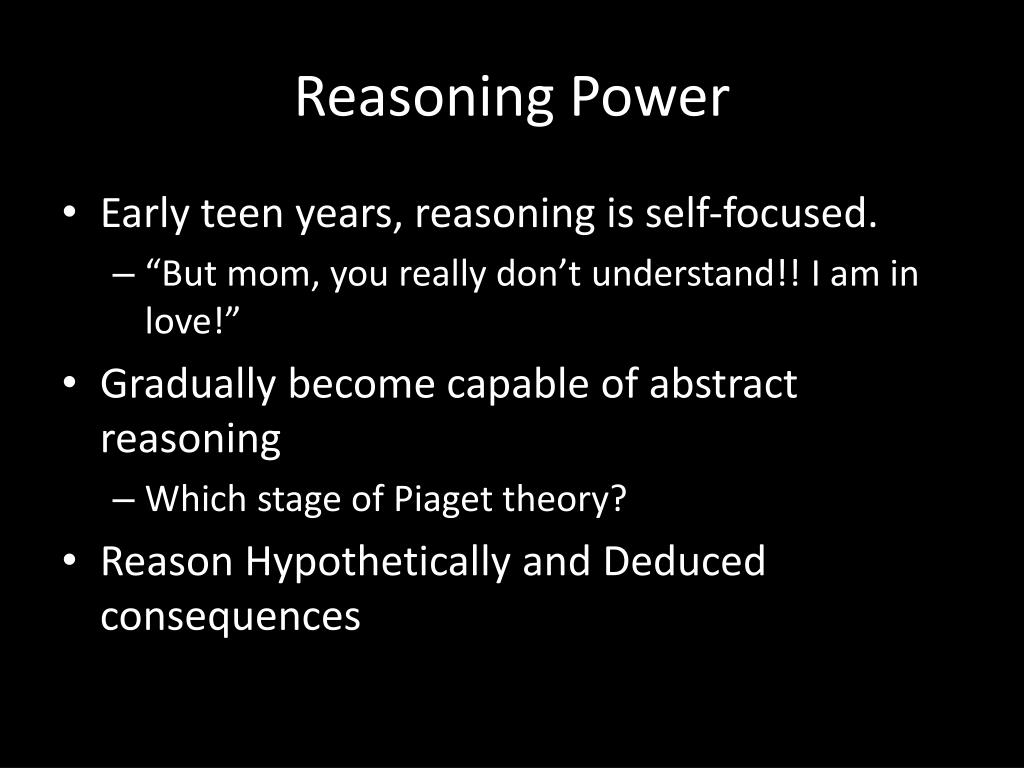 Reasoning Power

• Early teen years, reasoning is self-focused.
  – “But mom, you really don’t understand!! I am in love!”
• Gradually become capable of abstract reasoning
  – Which stage of Piaget theory?
• Reason Hypothetically and Deduced consequences